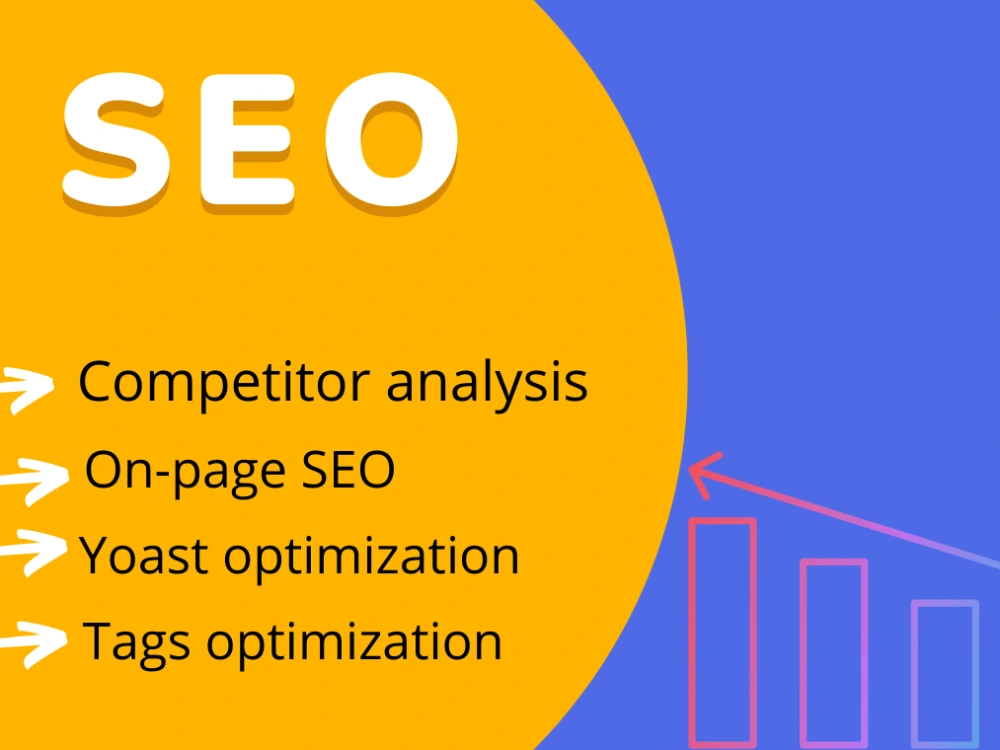 SEO

→ Competitor analysis

→ On-page SEO

→ Yoast optimization

→ Tags optimization